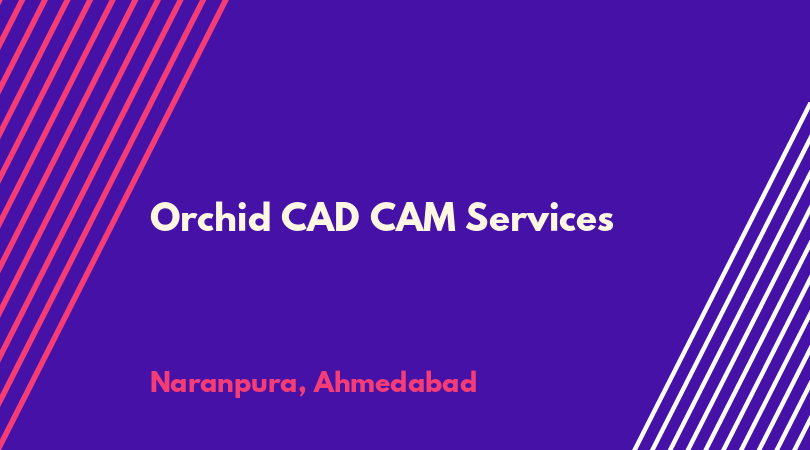 Orchid CAD CAM Services

Naranpura, Ahmedabad